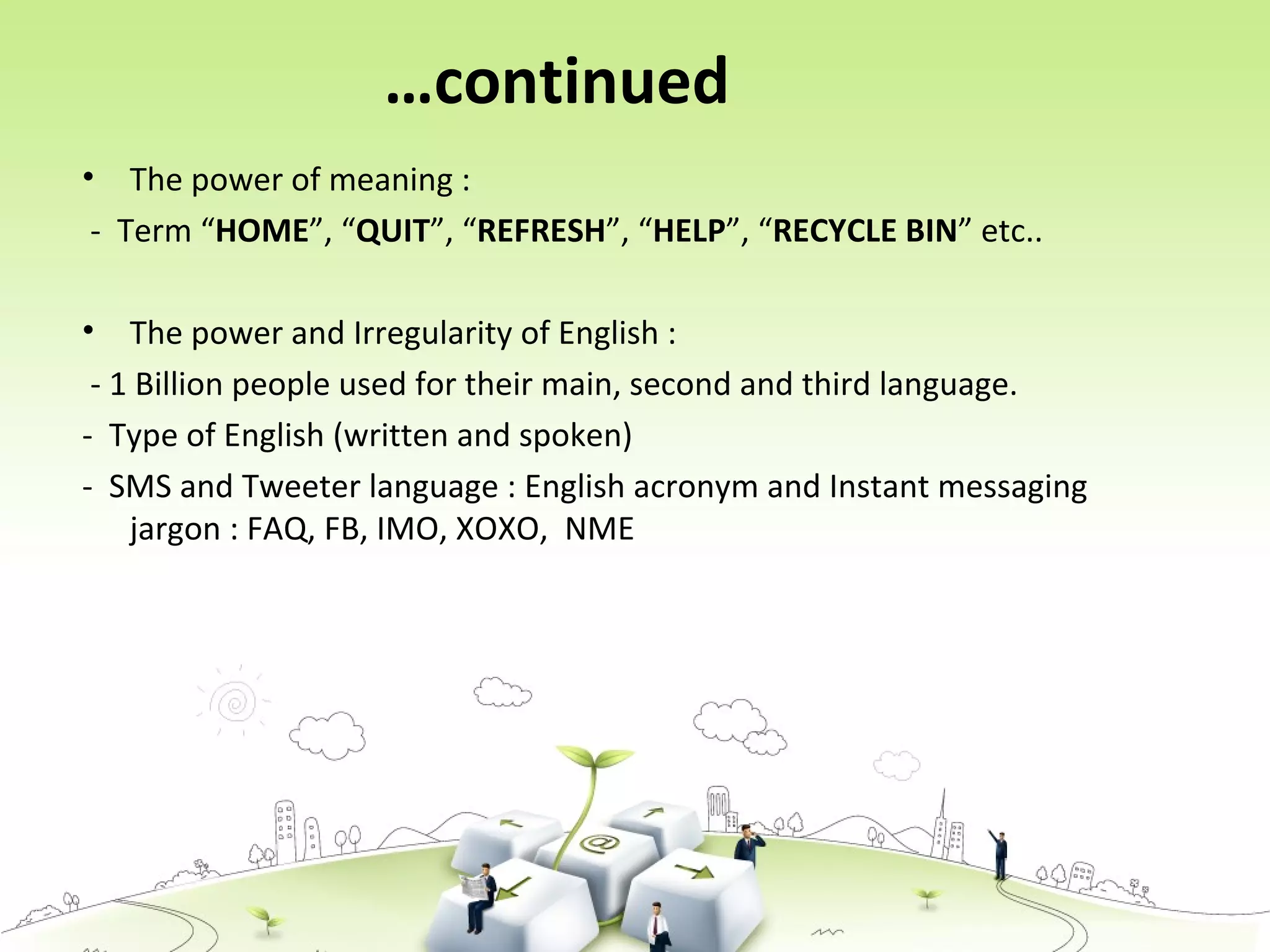 …continued

• The power of meaning :

- Term “HOME”, “QUIT”, “REFRESH”, “HELP”, “RECYCLE BIN” etc..

• The power and Irregularity of English :

- 1 Billion people used for their main, second and third language.

- Type of English (written and spoken)

- SMS and Tweeter language : English acronym and Instant messaging jargon : FAQ, FB, IMO, XOXO, NME

@